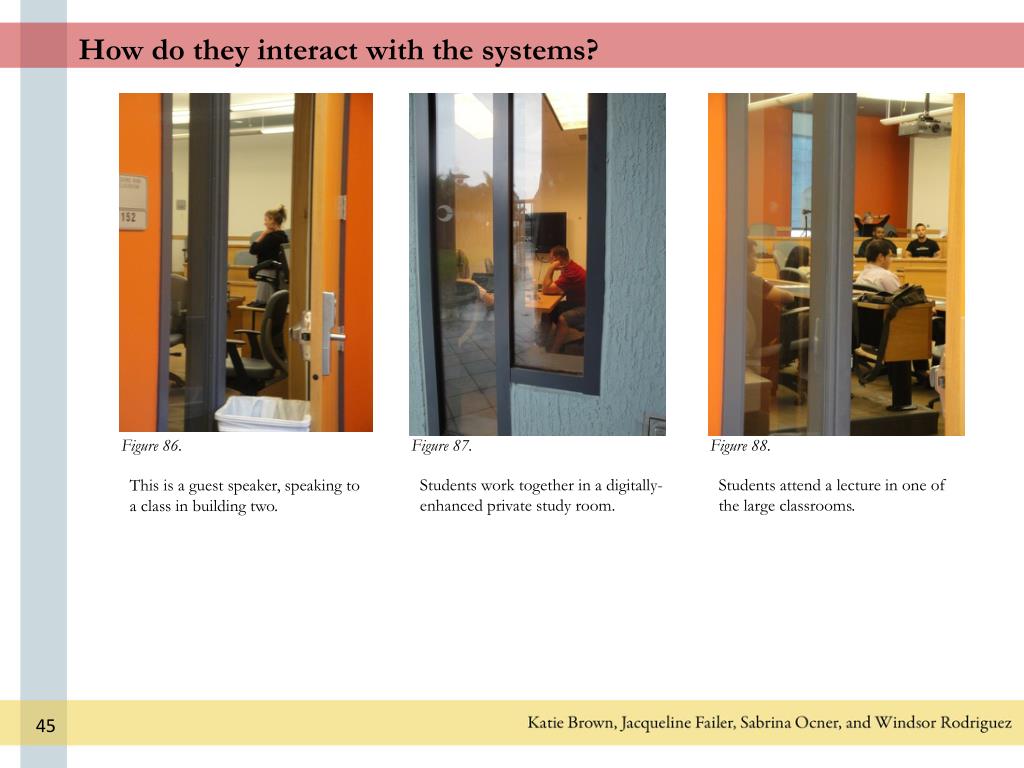 How do they interact with the systems?

152

Figure 86.

This is a guest speaker, speaking to a class in building two.

Figure 87.

Students work together in a digitally-enhanced private study room.

Figure 88.

Students attend a lecture in one of the large classrooms.

45

Katie Brown, Jacqueline Failer, Sabrina Ocner, and Windsor Rodriguez